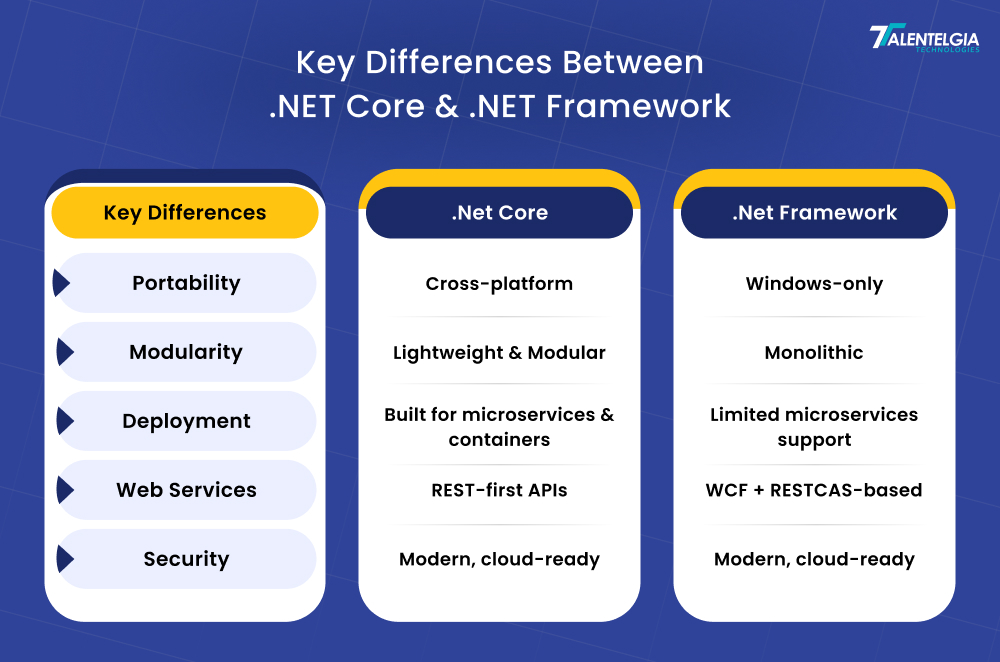 TALENTELGIA
TECHNOLOGIES

Key Differences Between .NET Core & .NET Framework

| Key Differences | .Net Core | .Net Framework |
|---|---|---|
| Portability | Cross-platform | Windows-only |
| Modularity | Lightweight & Modular | Monolithic |
| Deployment | Built for microservices & containers | Limited microservices support |
| Web Services | REST-first APIs | WCF + RESTCAS-based |
| Security | Modern, cloud-ready | Modern, cloud-ready |